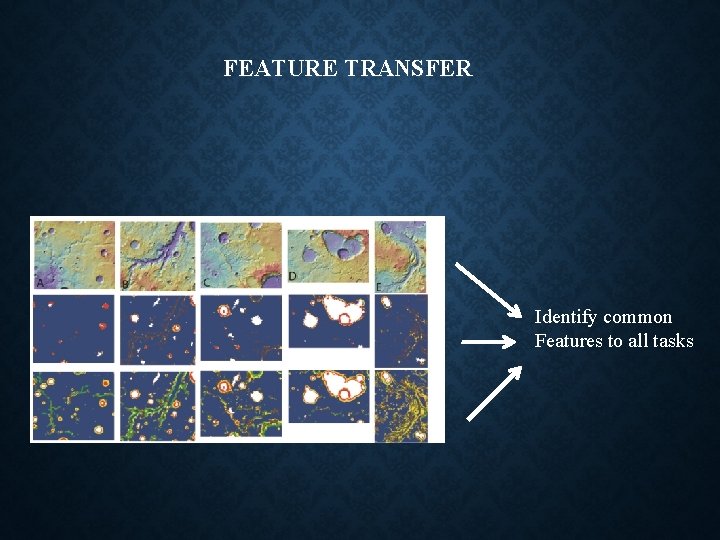 FEATURE TRANSFER

A B C D E

Identify common
Features to all tasks